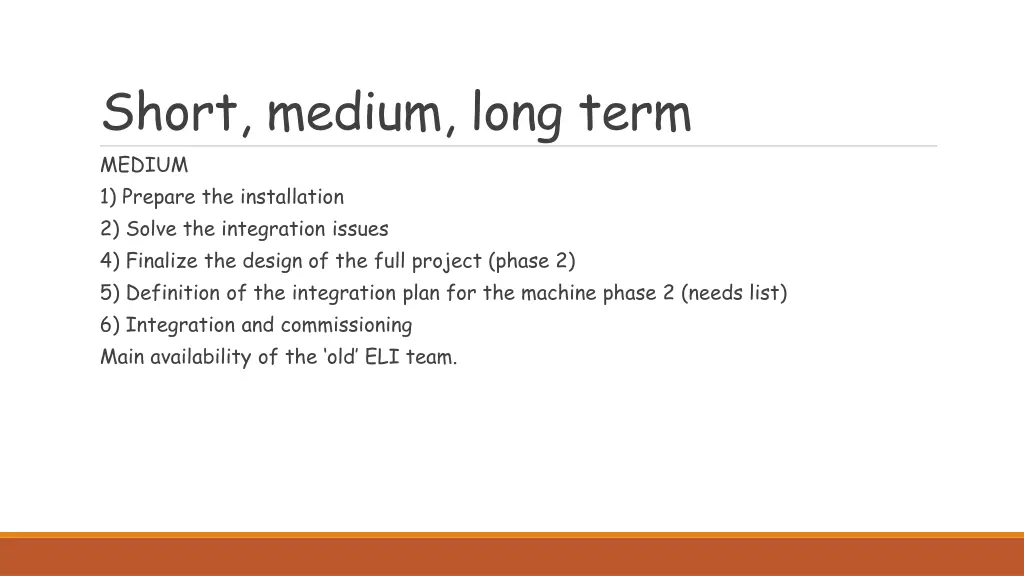 Short, medium, long term

MEDIUM

1) Prepare the installation

2) Solve the integration issues

4) Finalize the design of the full project (phase 2)

5) Definition of the integration plan for the machine phase 2 (needs list)

6) Integration and commissioning

Main availability of the ‘old’ ELI team.